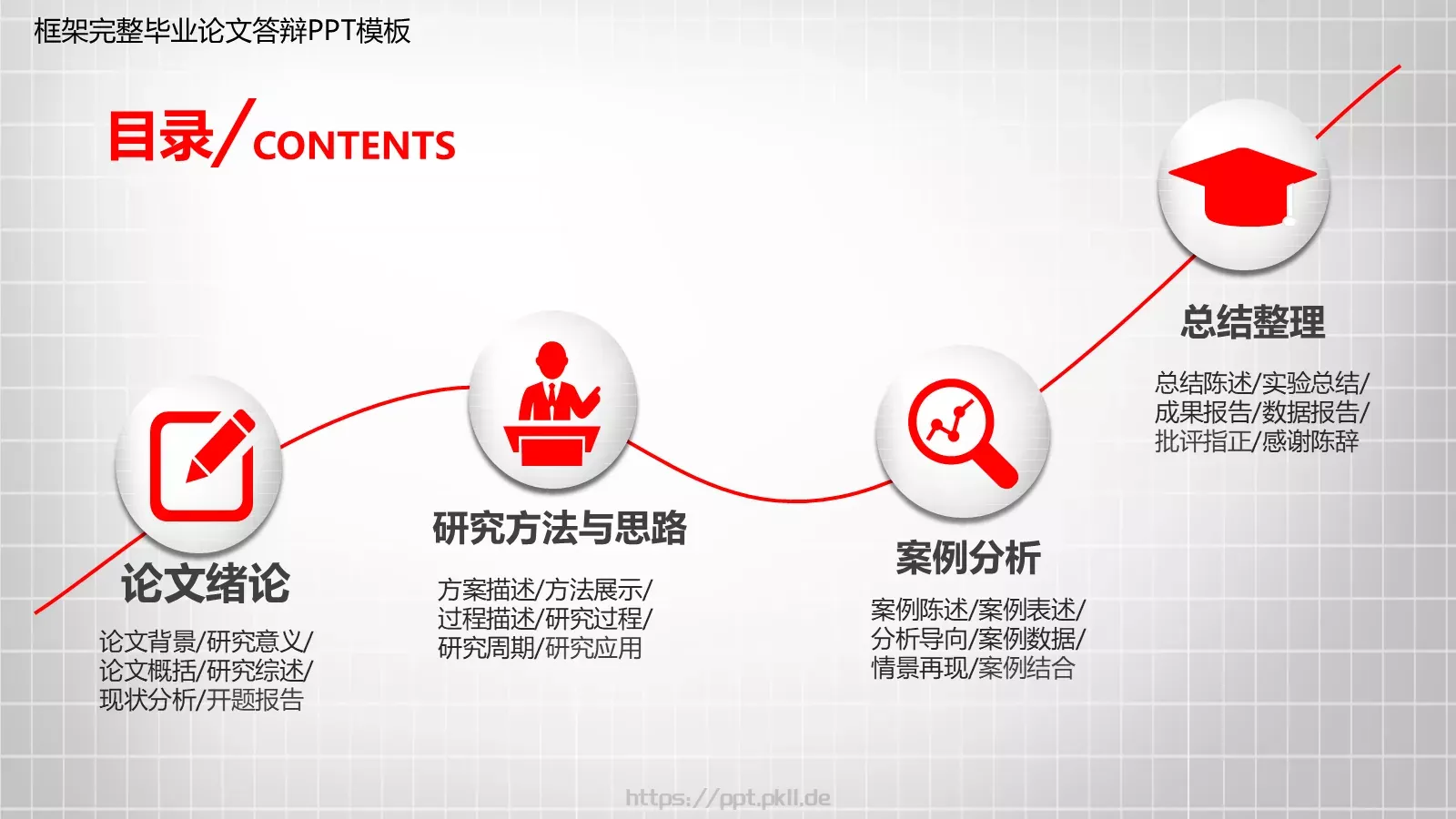 框架完整毕业论文答辩PPT模板

目录/CONTENTS

论文绪论

论文背景/研究意义/
论文概括/研究综述/
现状分析/开题报告

研究方法与思路

方案描述/方法展示/
过程描述/研究过程/
研究周期/研究应用

案例分析

案例陈述/案例表述/
分析导向/案例数据/
情景再现/案例结合

总结整理

总结陈述/实验总结/
成果报告/数据报告/
批评指正/感谢陈辞

https://ppt.pkll.de